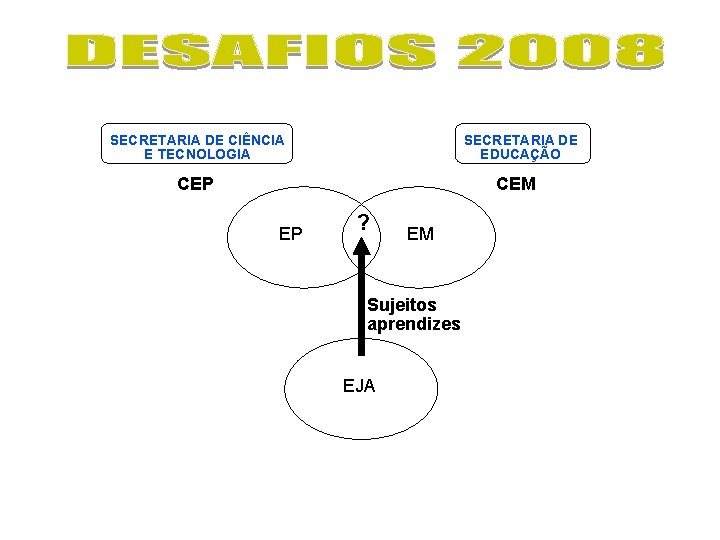 DESAFIOS 2008

SECRETARIA DE CIÊNCIA E TECNOLOGIA

SECRETARIA DE EDUCAÇÃO

CEP

CEM

EP

?

EM

Sujeitos aprendizes

EJA